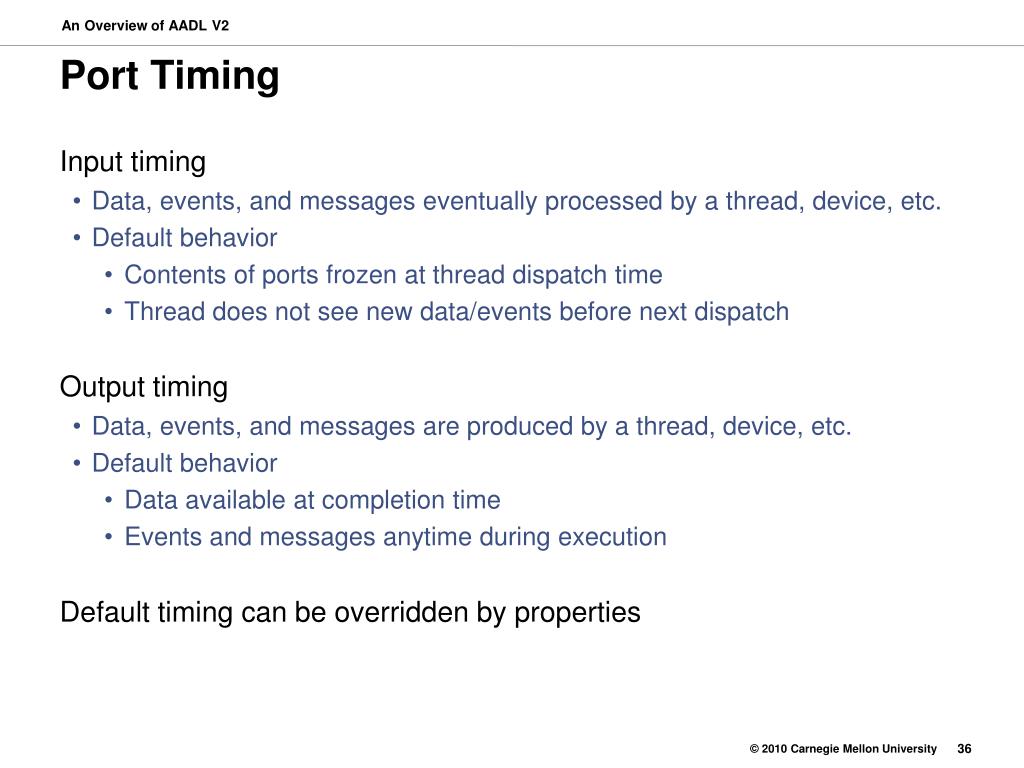 An Overview of AADL V2

Port Timing

Input timing

• Data, events, and messages eventually processed by a thread, device, etc.

• Default behavior

• Contents of ports frozen at thread dispatch time

• Thread does not see new data/events before next dispatch

Output timing

• Data, events, and messages are produced by a thread, device, etc.

• Default behavior

• Data available at completion time

• Events and messages anytime during execution

Default timing can be overridden by properties

© 2010 Carnegie Mellon University 36